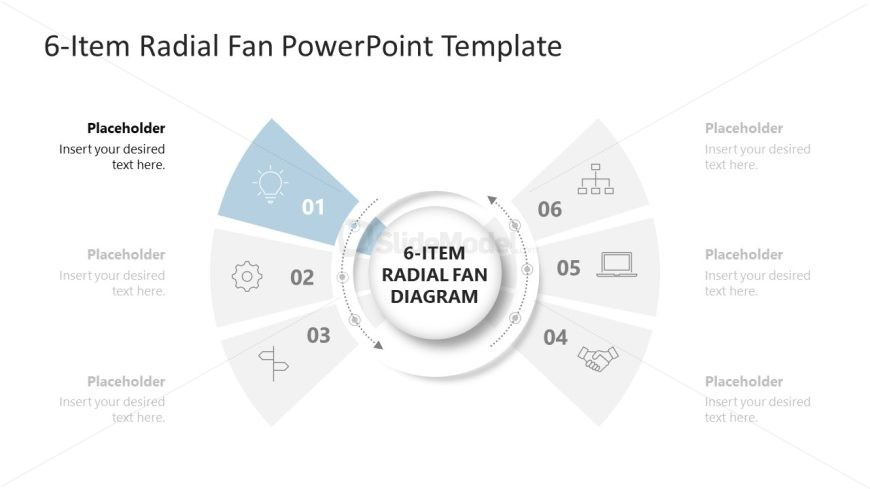 6-Item Radial Fan PowerPoint Template

Placeholder
Insert your desired text here.

Placeholder
Insert your desired text here.

Placeholder
Insert your desired text here.

01

02

03

SlideModel

6-ITEM RADIAL FAN DIAGRAM

06

05

04

Placeholder
Insert your desired text here.

Placeholder
Insert your desired text here.

Placeholder
Insert your desired text here.